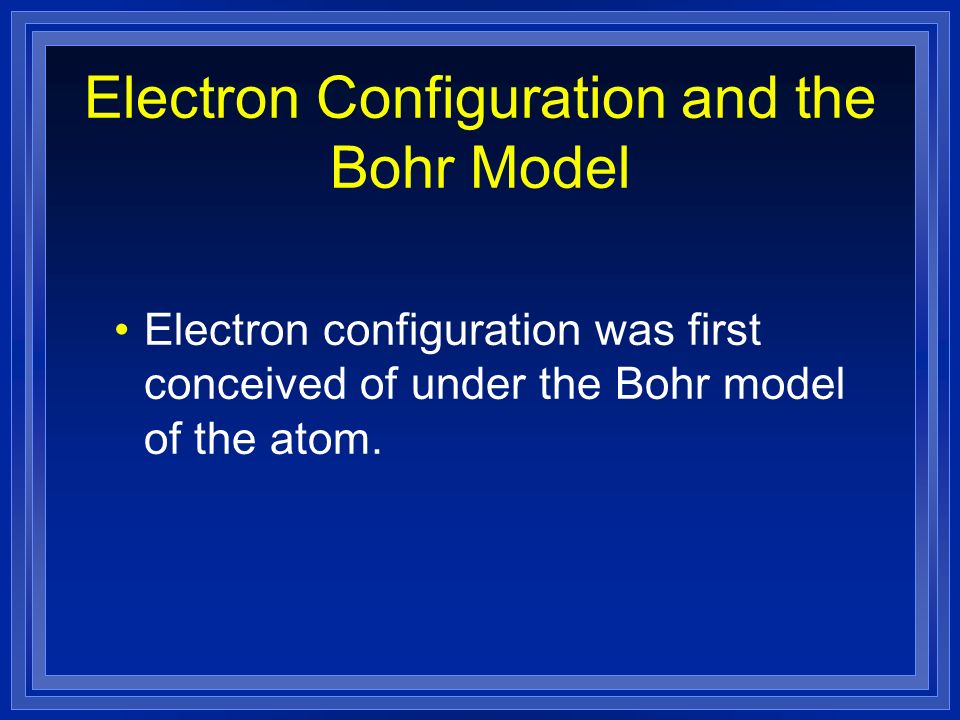 Electron Configuration and the Bohr Model

• Electron configuration was first conceived of under the Bohr model of the atom.